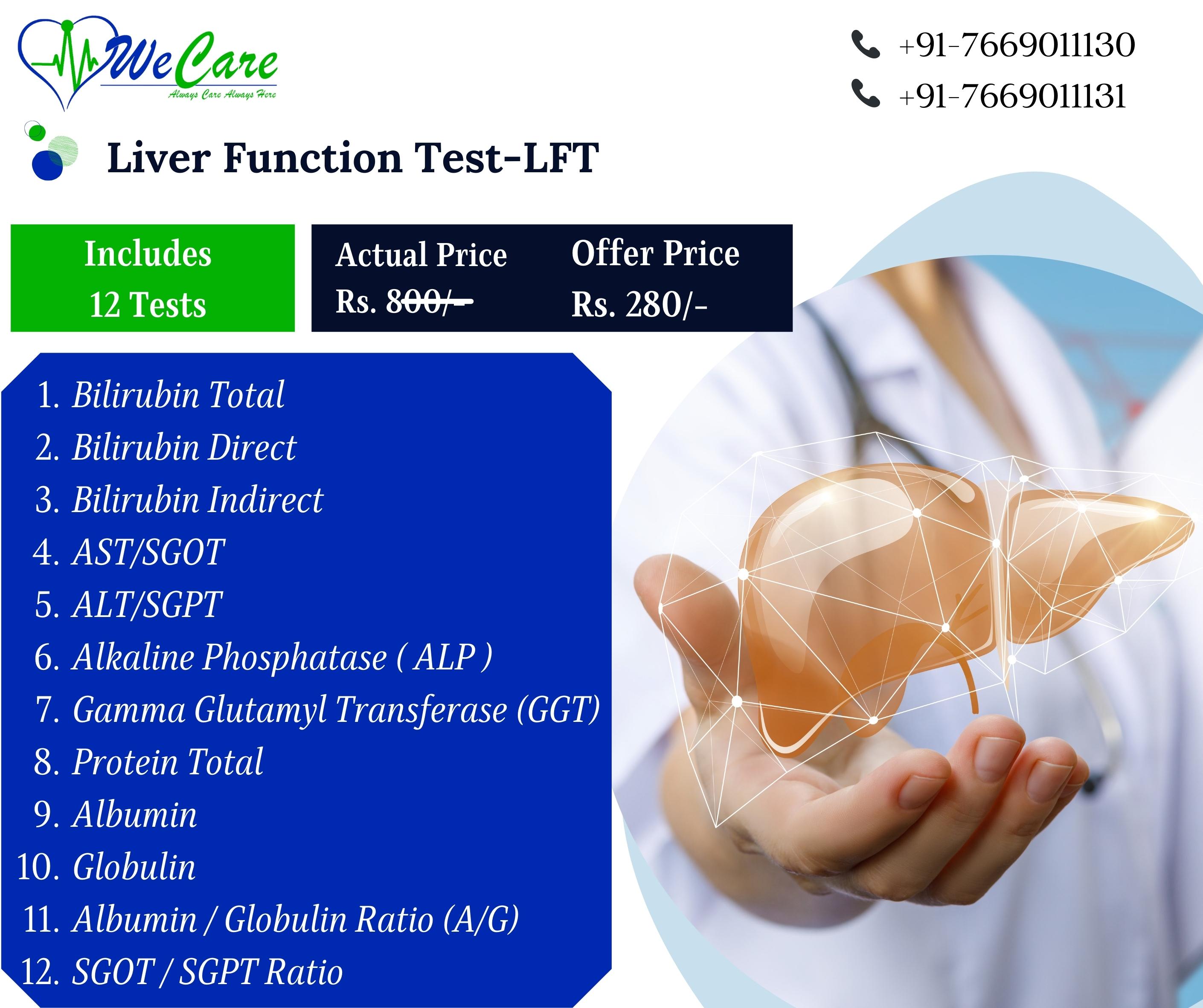 We Care
Always Care Always Here

+91-7669011130
+91-7669011131

Liver Function Test-LFT

Includes
12 Tests

Actual Price
Rs. 800/-

Offer Price
Rs. 280/-

1. Bilirubin Total
2. Bilirubin Direct
3. Bilirubin Indirect
4. AST/SGOT
5. ALT/SGPT
6. Alkaline Phosphatase ( ALP )
7. Gamma Glutamyl Transferase (GGT)
8. Protein Total
9. Albumin
10. Globulin
11. Albumin / Globulin Ratio (A/G)
12. SGOT / SGPT Ratio